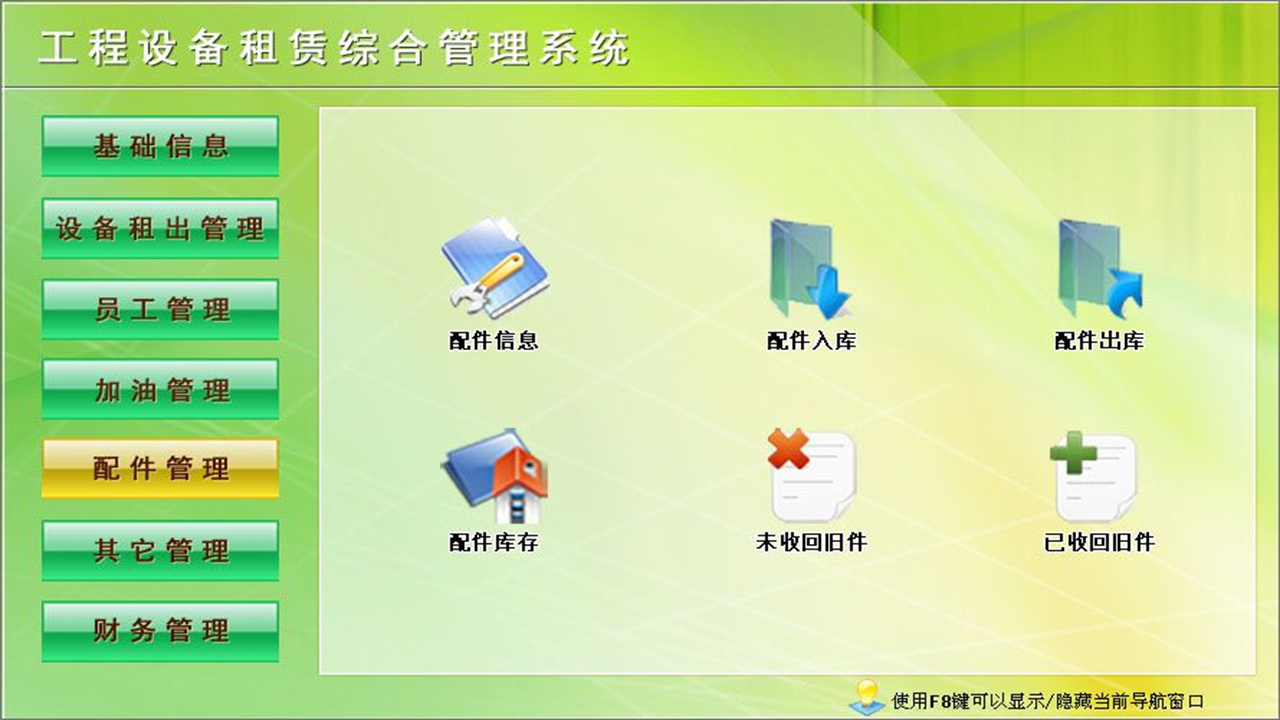 工程设备租赁综合管理系统

基础信息
设备租出管理
员工管理
加油管理
配件管理
其它管理
财务管理

配件信息
配件入库
配件出库
配件库存
未收回旧件
已收回旧件

使用F8键可以显示/隐藏当前导航窗口